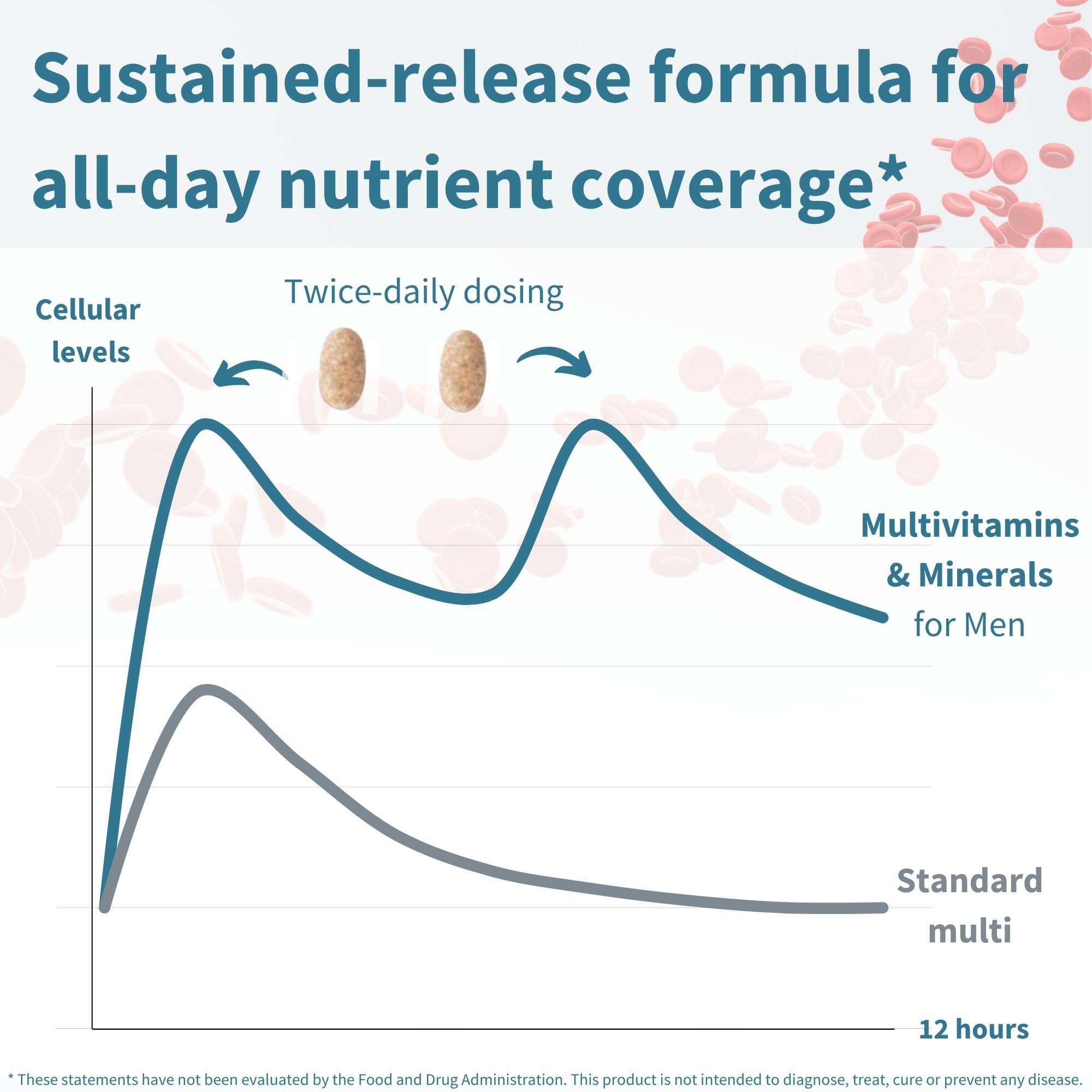 Sustained-release formula for all-day nutrient coverage*

Twice-daily dosing

Cellular levels

Multivitamins & Minerals for Men

Standard multi

12 hours

* These statements have not been evaluated by the Food and Drug Administration. This product is not intended to diagnose, treat, cure or prevent any disease.